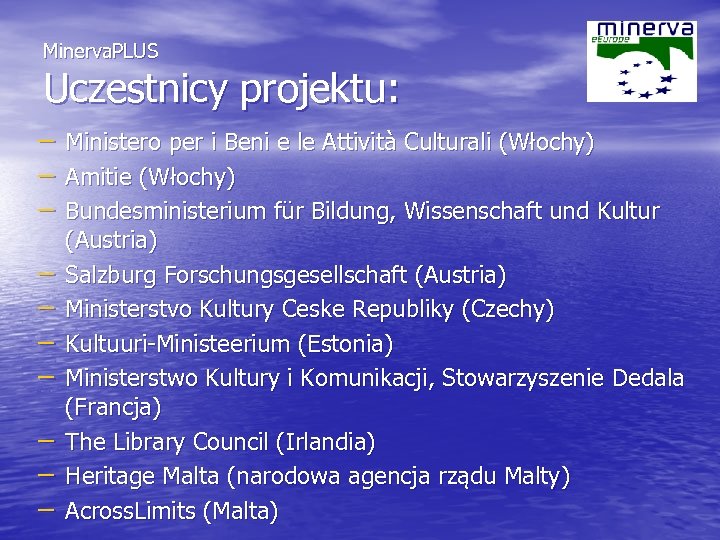 MinervaPLUS
Uczestnicy projektu:

minerva
eEurope

– Ministero per i Beni e le Attività Culturali (Włochy)
– Amitie (Włochy)
– Bundesministerium für Bildung, Wissenschaft und Kultur (Austria)
– Salzburg Forschungsgesellschaft (Austria)
– Ministerstvo Kultury Ceske Republiky (Czechy)
– Kultuuri-Ministeerium (Estonia)
– Ministerstwo Kultury i Komunikacji, Stowarzyszenie Dedala (Francja)
– The Library Council (Irlandia)
– Heritage Malta (narodowa agencja rządu Malty)
– AcrossLimits (Malta)